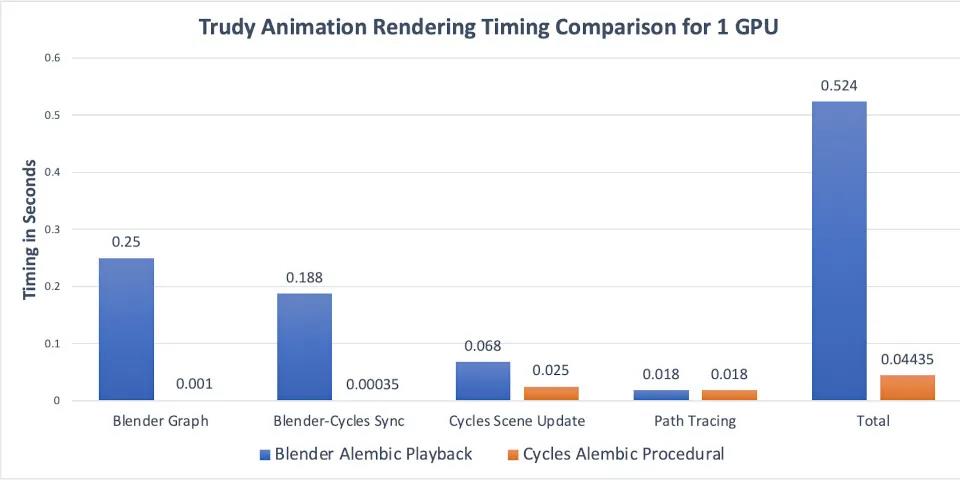 Trudy Animation Rendering Timing Comparison for 1 GPU

Timing in Seconds

0.6
0.5
0.4
0.3
0.2
0.1
0

0.25
0.001
0.188
0.00035
0.068
0.025
0.018
0.018
0.524
0.04435

Blender Graph
Blender-Cycles Sync
Cycles Scene Update
Path Tracing
Total

Blender Alembic Playback
Cycles Alembic Procedural